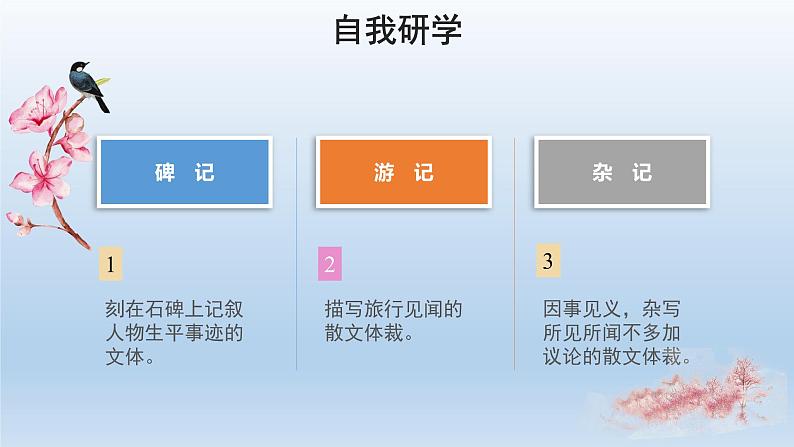 自我研学

碑 记

1

刻在石碑上记叙人物生平事迹的文体。

游 记

2

描写旅行见闻的散文体裁。

杂 记

3

因事见义，杂写所见所闻不多加议论的散文体裁。